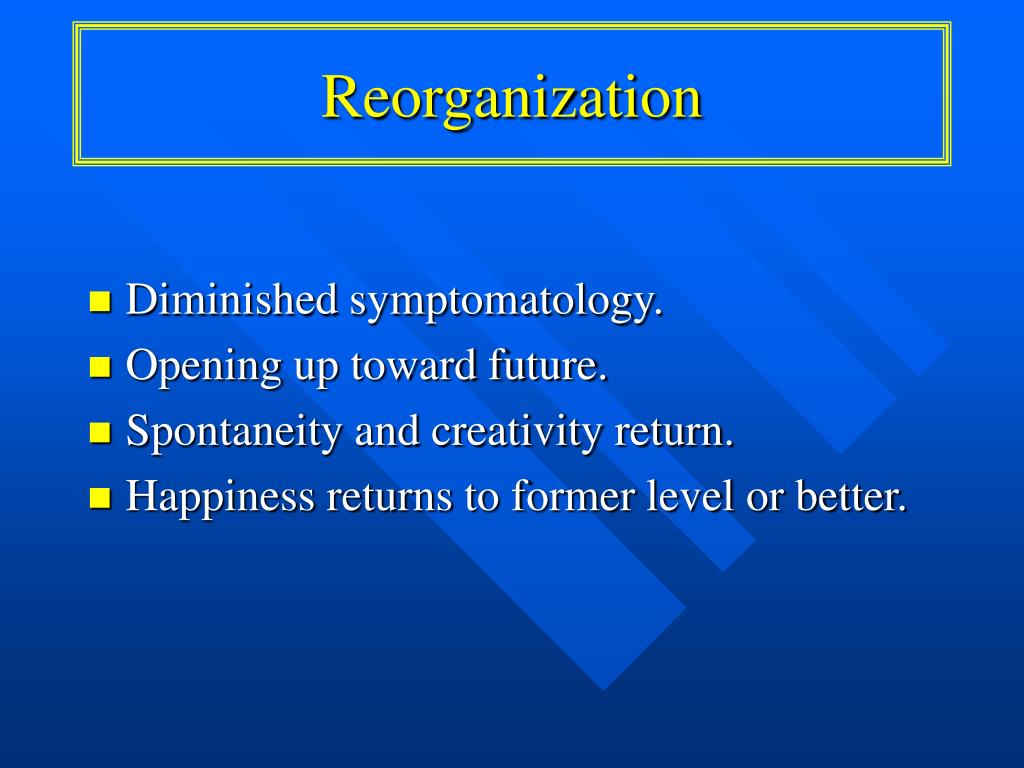 Reorganization

- Diminished symptomatology.
- Opening up toward future.
- Spontaneity and creativity return.
- Happiness returns to former level or better.